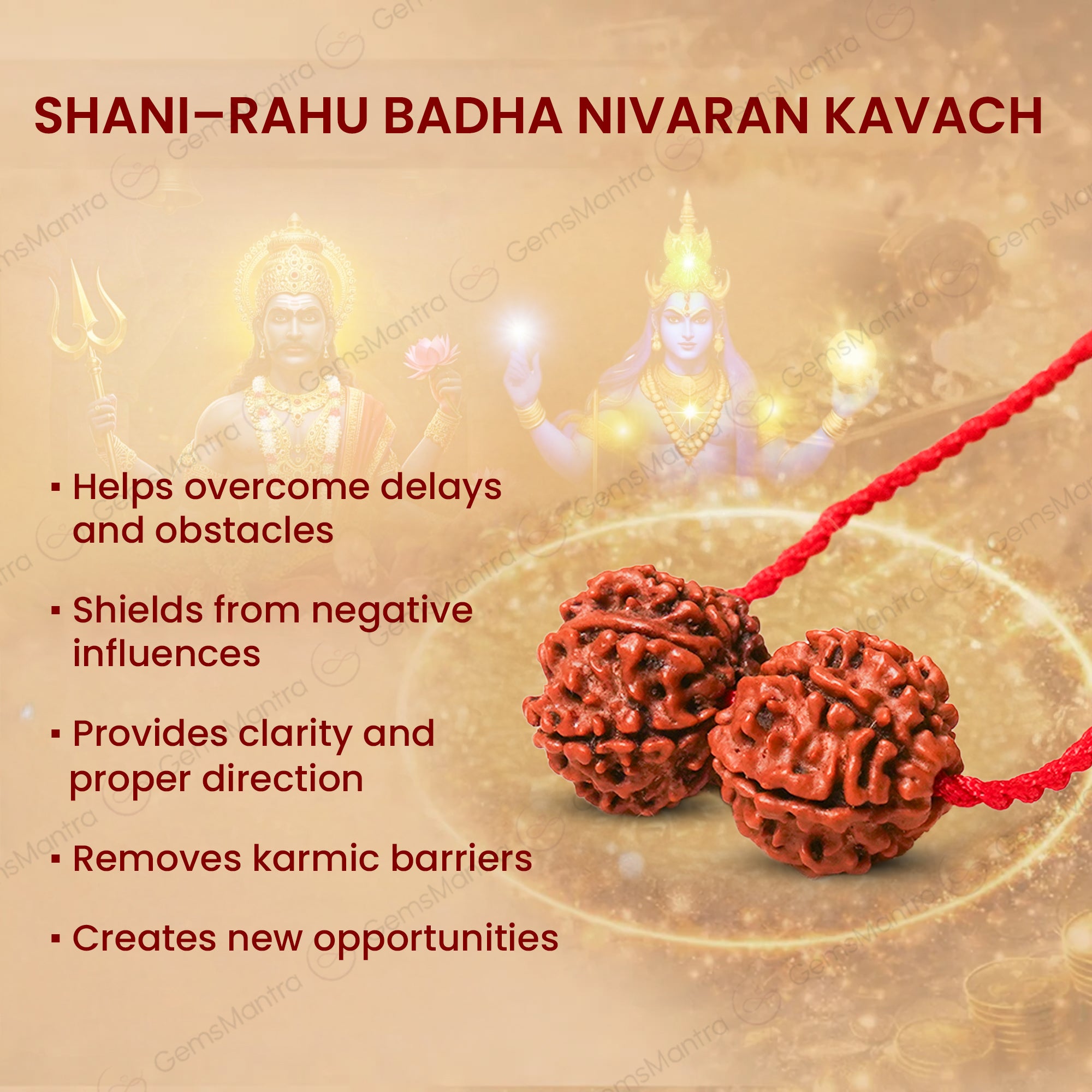 SHANI–RAHU BADHA NIVARAN KAVACH

▪ Helps overcome delays and obstacles

▪ Shields from negative influences

▪ Provides clarity and proper direction

▪ Removes karmic barriers

▪ Creates new opportunities

GemsMantra